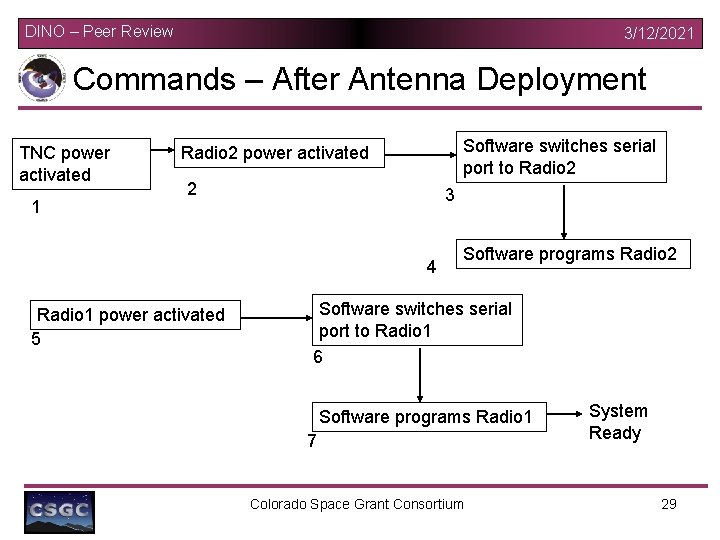 DINO – Peer Review

3/12/2021

Commands – After Antenna Deployment

TNC power activated
1

Radio2 power activated
2

Software switches serial port to Radio2
3

Software programs Radio2
4

Radio1 power activated
5

Software switches serial port to Radio1
6

Software programs Radio1
7

System Ready

CSGC

Colorado Space Grant Consortium

29